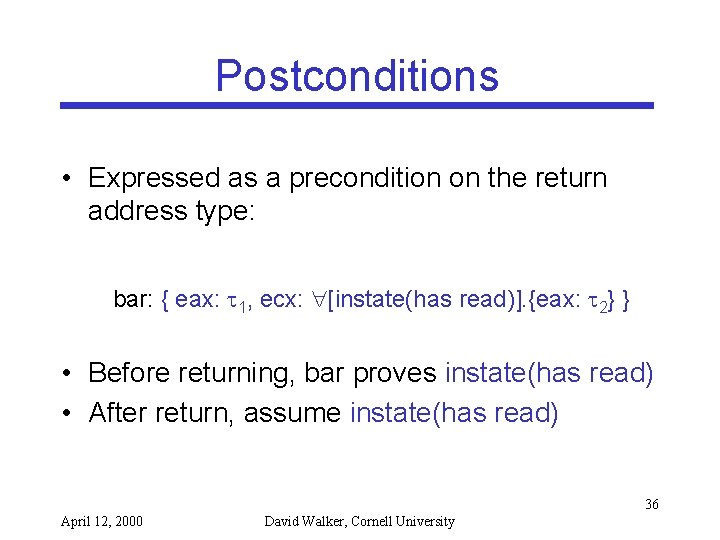 Postconditions

• Expressed as a precondition on the return address type:

bar: { eax: $\tau_1$, ecx: $\forall$[instate(has read)].{eax: $\tau_2$} }

• Before returning, bar proves instate(has read)
• After return, assume instate(has read)

36

April 12, 2000

David Walker, Cornell University